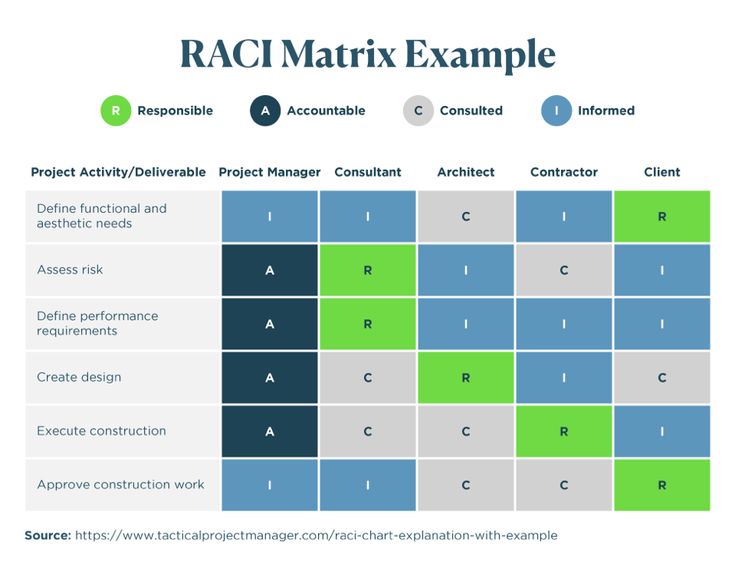 RACI Matrix Example

R Responsible
A Accountable
C Consulted
I Informed

| Project Activity/Deliverable | Project Manager | Consultant | Architect | Contractor | Client |
|---|---|---|---|---|---|
| Define functional and aesthetic needs | I | I | C | I | R |
| Assess risk | A | R | I | C | I |
| Define performance requirements | A | R | I | I | I |
| Create design | A | C | R | I | C |
| Execute construction | A | C | C | R | I |
| Approve construction work | I | I | C | C | R |

Source: https://www.tacticalprojectmanager.com/raci-chart-explanation-with-example